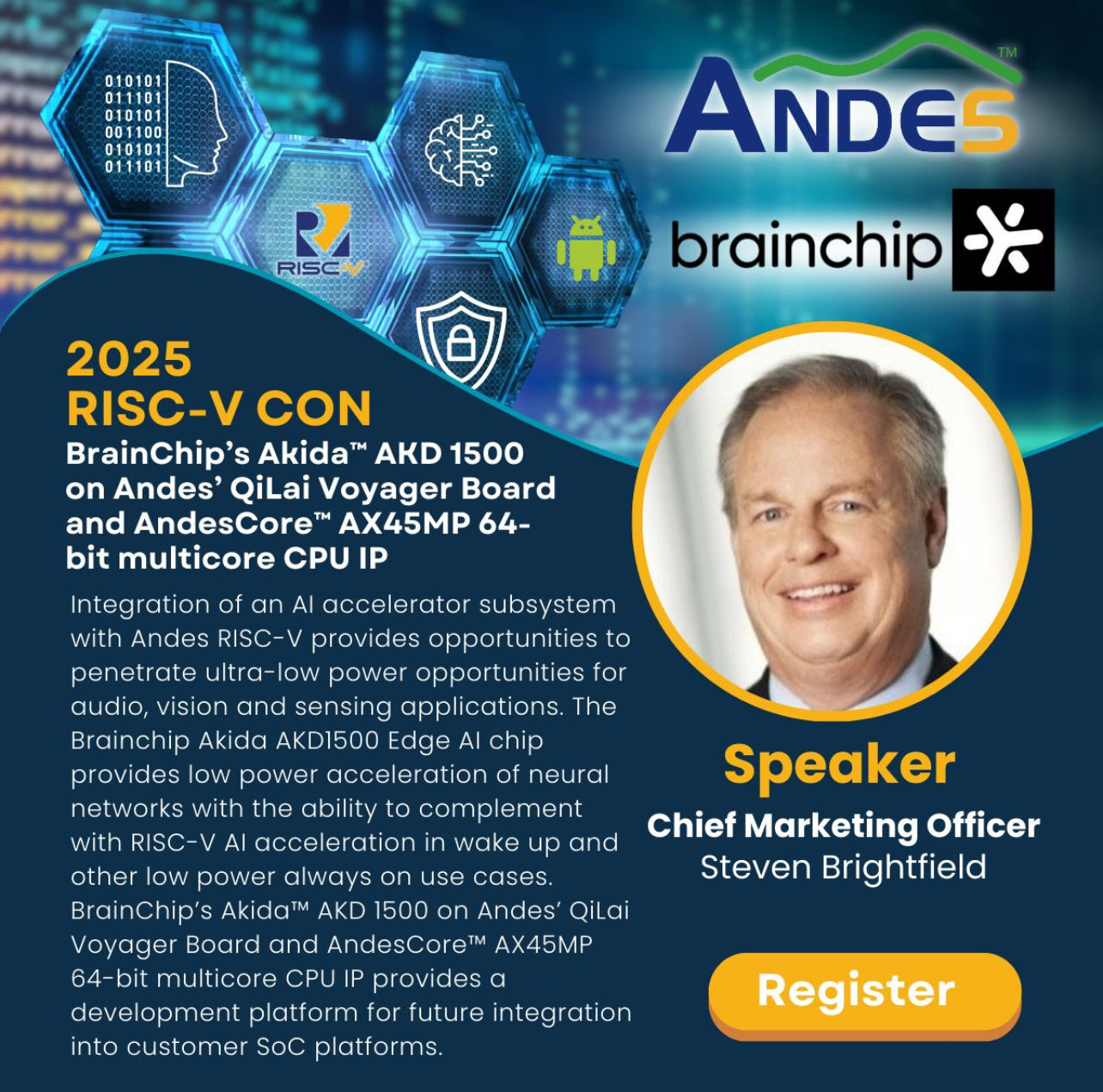 010101
011101
010101
001100
010101
011101

RISC-V

ANDES™

brainchip

2025
RISC-V CON
BrainChip's Akida™ AKD 1500 on Andes' QiLai Voyager Board and AndesCore™ AX45MP 64-bit multicore CPU IP

Integration of an AI accelerator subsystem with Andes RISC-V provides opportunities to penetrate ultra-low power opportunities for audio, vision and sensing applications. The Brainchip Akida AKD1500 Edge AI chip provides low power acceleration of neural networks with the ability to complement with RISC-V AI acceleration in wake up and other low power always on use cases. BrainChip's Akida™ AKD 1500 on Andes' QiLai Voyager Board and AndesCore™ AX45MP 64-bit multicore CPU IP provides a development platform for future integration into customer SoC platforms.

Speaker
Chief Marketing Officer
Steven Brightfield

Register